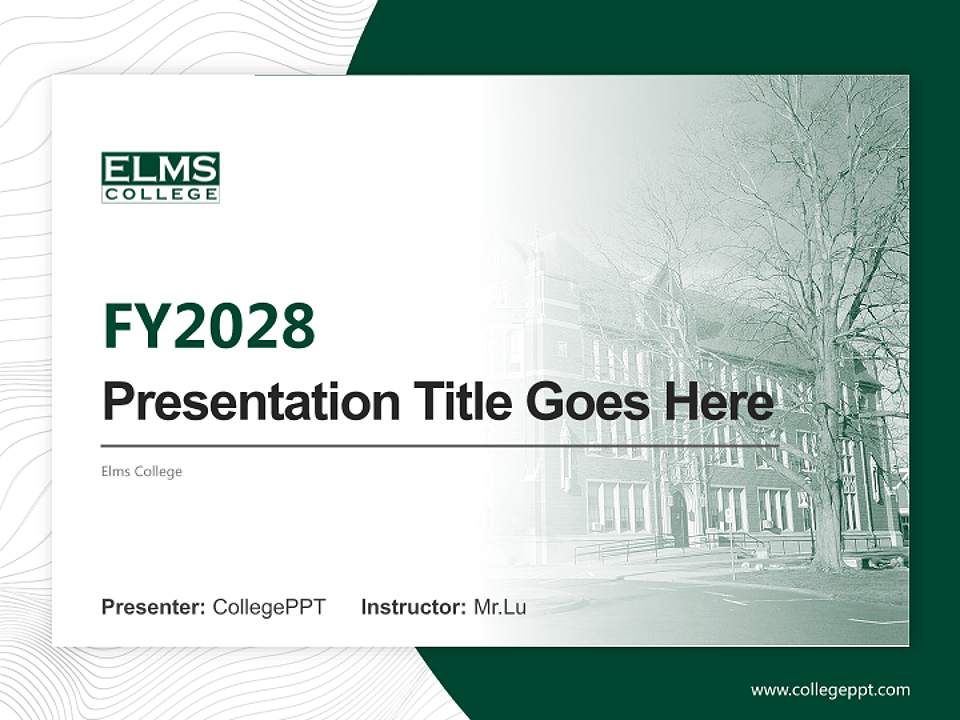 ELMS
COLLEGE

FY2028

Presentation Title Goes Here

Elms College

Presenter: CollegePPT Instructor: Mr.Lu

www.collegeppt.com